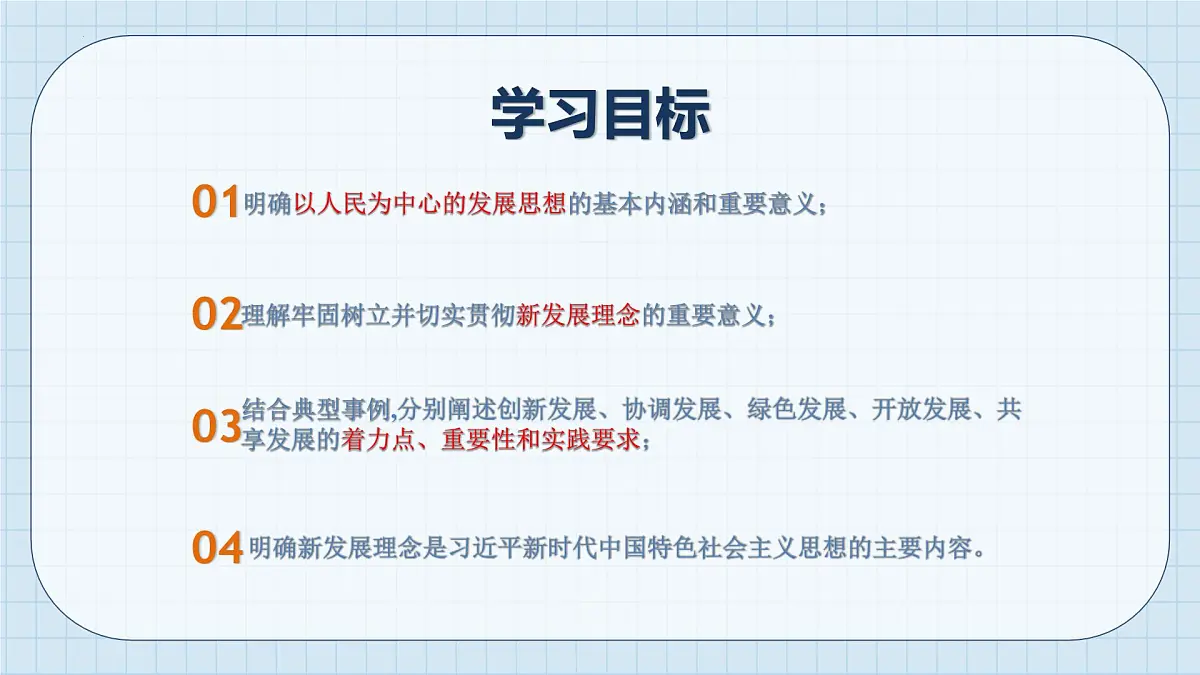 学习目标

01 明确以人民为中心的发展思想的基本内涵和重要意义；

02 理解牢固树立并切实贯彻新发展理念的重要意义；

03 结合典型事例,分别阐述创新发展、协调发展、绿色发展、开放发展、共享发展的着力点、重要性和实践要求；

04 明确新发展理念是习近平新时代中国特色社会主义思想的主要内容。